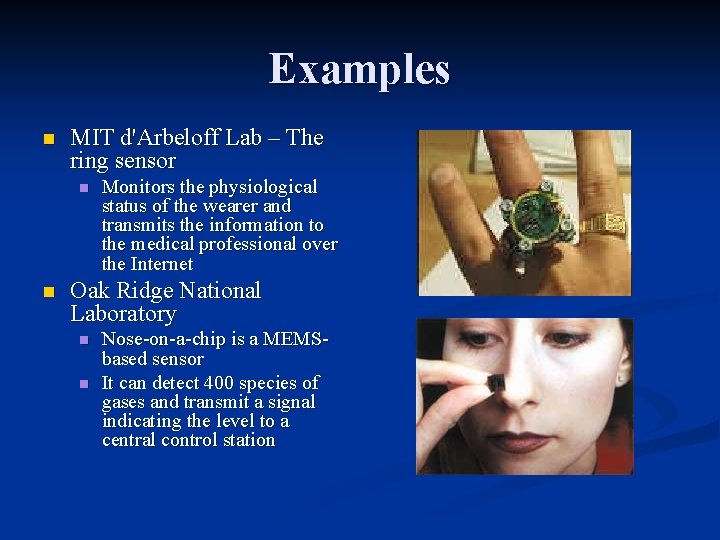 Examples

- MIT d'Arbeloff Lab – The ring sensor
  - Monitors the physiological status of the wearer and transmits the information to the medical professional over the Internet
- Oak Ridge National Laboratory
  - Nose-on-a-chip is a MEMS-based sensor
  - It can detect 400 species of gases and transmit a signal indicating the level to a central control station